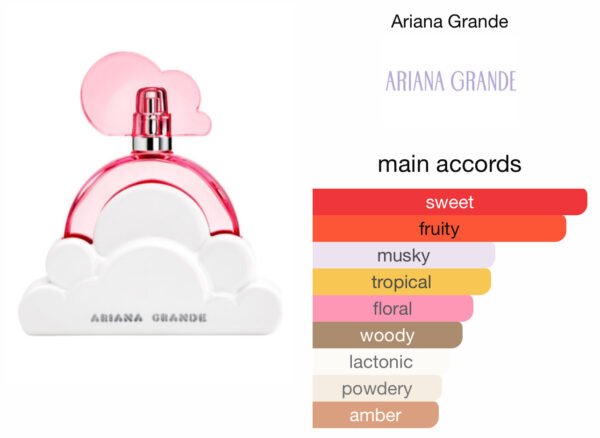 ARIANA GRANDE

Ariana Grande

ARIANA GRANDE

main accords

sweet
fruity
musky
tropical
floral
woody
lactonic
powdery
amber